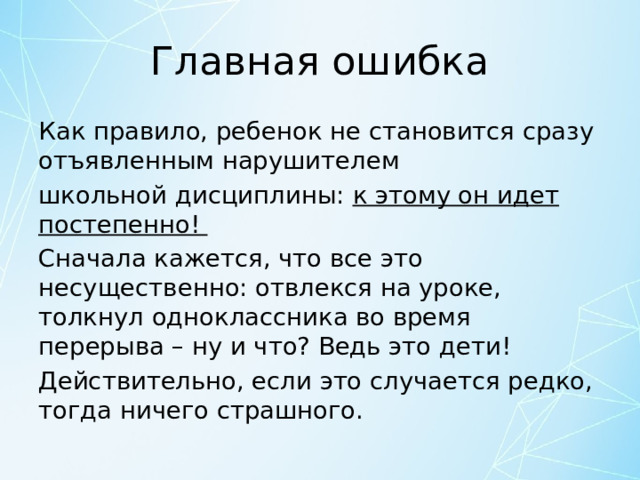 Главная ошибка

Как правило, ребенок не становится сразу отъявленным нарушителем

школьной дисциплины: к этому он идет постепенно!

Сначала кажется, что все это несущественно: отвлекся на уроке, толкнул одноклассника во время перерыва – ну и что? Ведь это дети!

Действительно, если это случается редко, тогда ничего страшного.